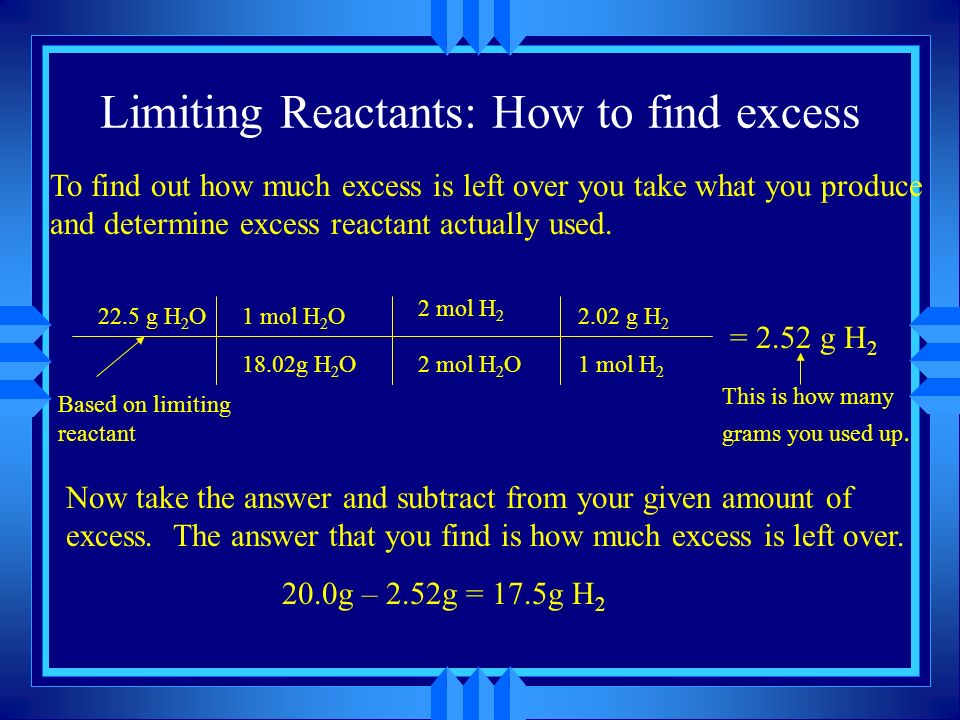 Limiting Reactants: How to find excess

To find out how much excess is left over you take what you produce and determine excess reactant actually used.

| 22.5 g $H_2O$ | 1 mol $H_2O$ | 2 mol $H_2$ | 2.02 g $H_2$ |
|---|---|---|---|
| | 18.02g $H_2O$ | 2 mol $H_2O$ | 1 mol $H_2$ |

= 2.52 g $H_2$

Based on limiting reactant

This is how many grams you used up.

Now take the answer and subtract from your given amount of excess. The answer that you find is how much excess is left over.

20.0g – 2.52g = 17.5g $H_2$